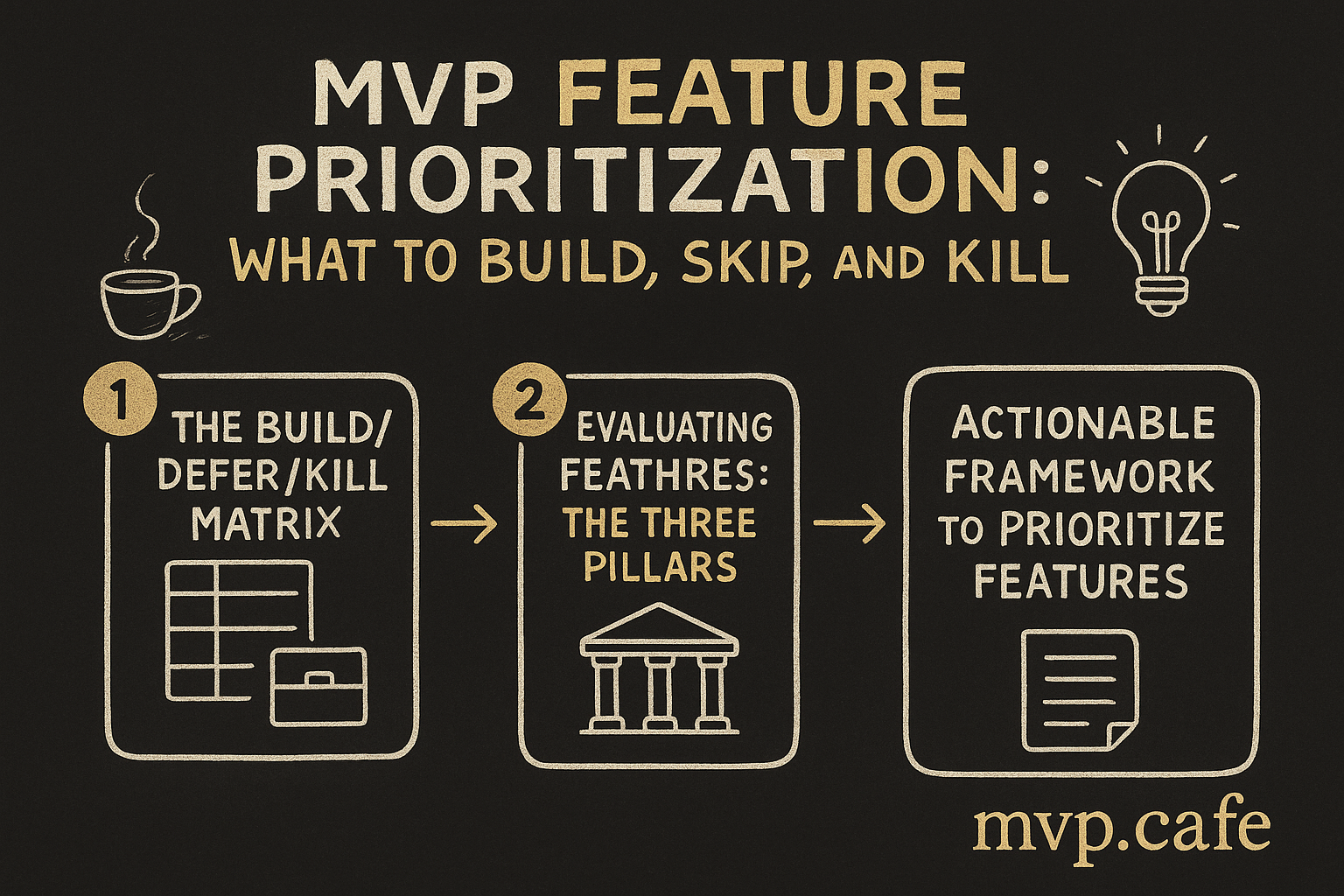 MVP FEATURE PRIORITIZATION:
WHAT TO BUILD, SKIP, AND KILL

1 THE BUILD/ DEFER/KILL MATRIX

2 EVALUATING FEATHRES: THE THREE PILLARS

ACTIONABLE FRAMEWORK TO PRIORITIZE FEATURES

mvp.cafe